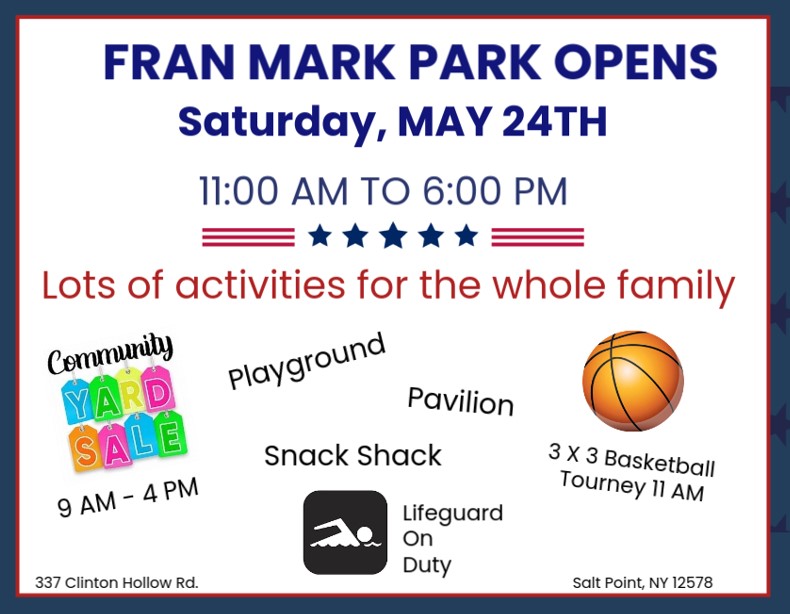 FRAN MARK PARK OPENS
Saturday, MAY 24TH

11:00 AM TO 6:00 PM

Lots of activities for the whole family

Community
YARD SALE
9 AM - 4 PM

Playground

Pavilion

Snack Shack

Lifeguard On Duty

3 X 3 Basketball Tourney 11 AM

337 Clinton Hollow Rd.

Salt Point, NY 12578